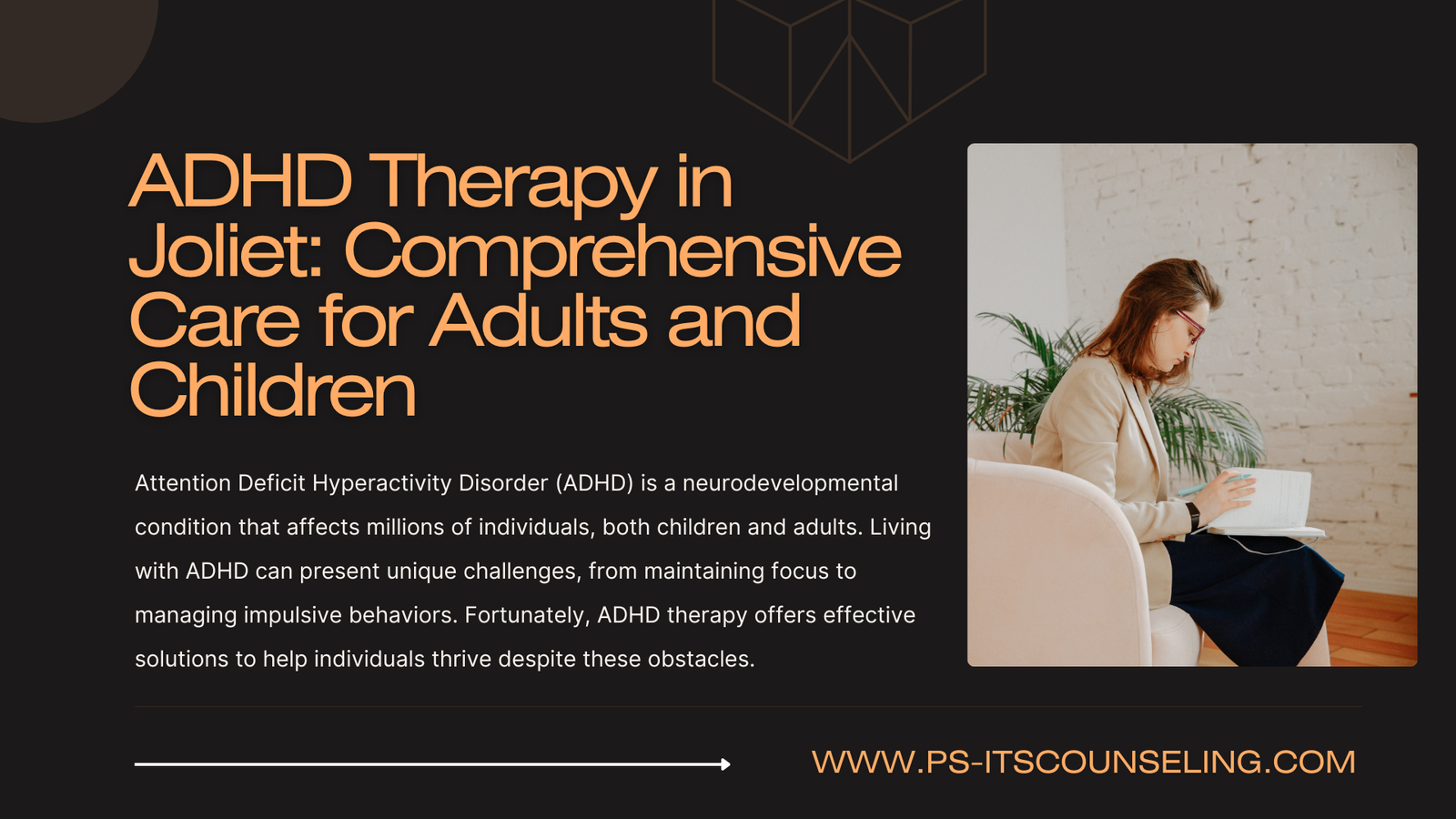 ADHD Therapy in Joliet: Comprehensive Care for Adults and Children

Attention Deficit Hyperactivity Disorder (ADHD) is a neurodevelopmental condition that affects millions of individuals, both children and adults. Living with ADHD can present unique challenges, from maintaining focus to managing impulsive behaviors. Fortunately, ADHD therapy offers effective solutions to help individuals thrive despite these obstacles.

WWW.PS-ITSCOUNSELING.COM